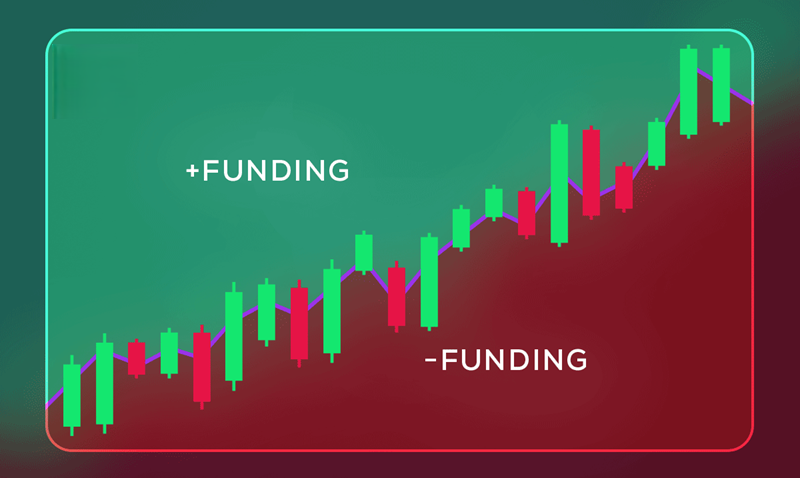 +FUNDING

-FUNDING